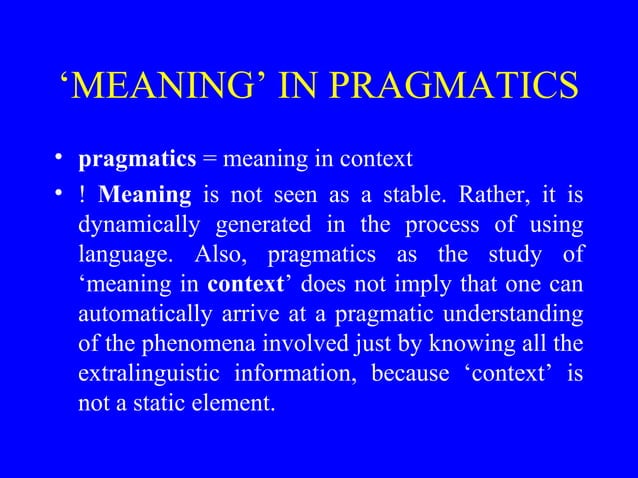 ‘MEANING’ IN PRAGMATICS

• pragmatics = meaning in context

• ! Meaning is not seen as a stable. Rather, it is dynamically generated in the process of using language. Also, pragmatics as the study of ‘meaning in context’ does not imply that one can automatically arrive at a pragmatic understanding of the phenomena involved just by knowing all the extralinguistic information, because ‘context’ is not a static element.